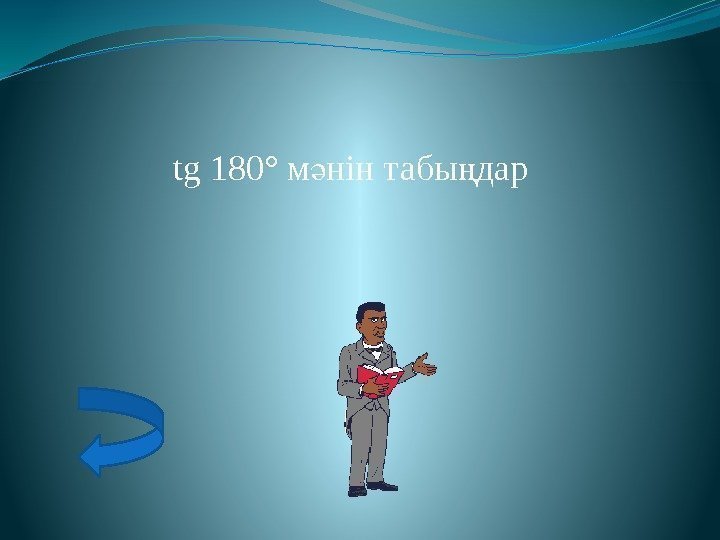 tg 180° мәнін табыңдар